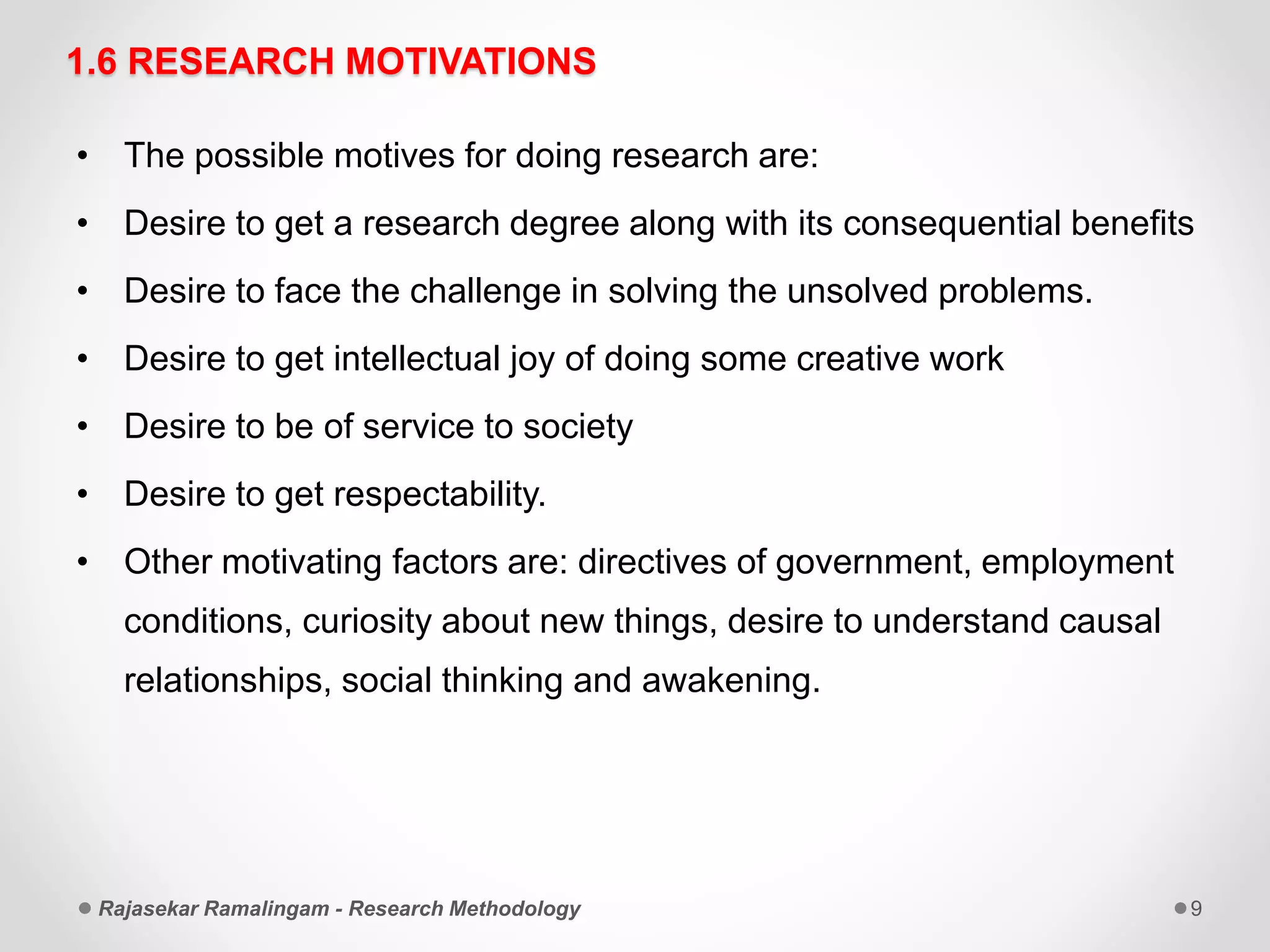 1.6 RESEARCH MOTIVATIONS

• The possible motives for doing research are:

• Desire to get a research degree along with its consequential benefits

• Desire to face the challenge in solving the unsolved problems.

• Desire to get intellectual joy of doing some creative work

• Desire to be of service to society

• Desire to get respectability.

• Other motivating factors are: directives of government, employment conditions, curiosity about new things, desire to understand causal relationships, social thinking and awakening.

Rajasekar Ramalingam - Research Methodology

9